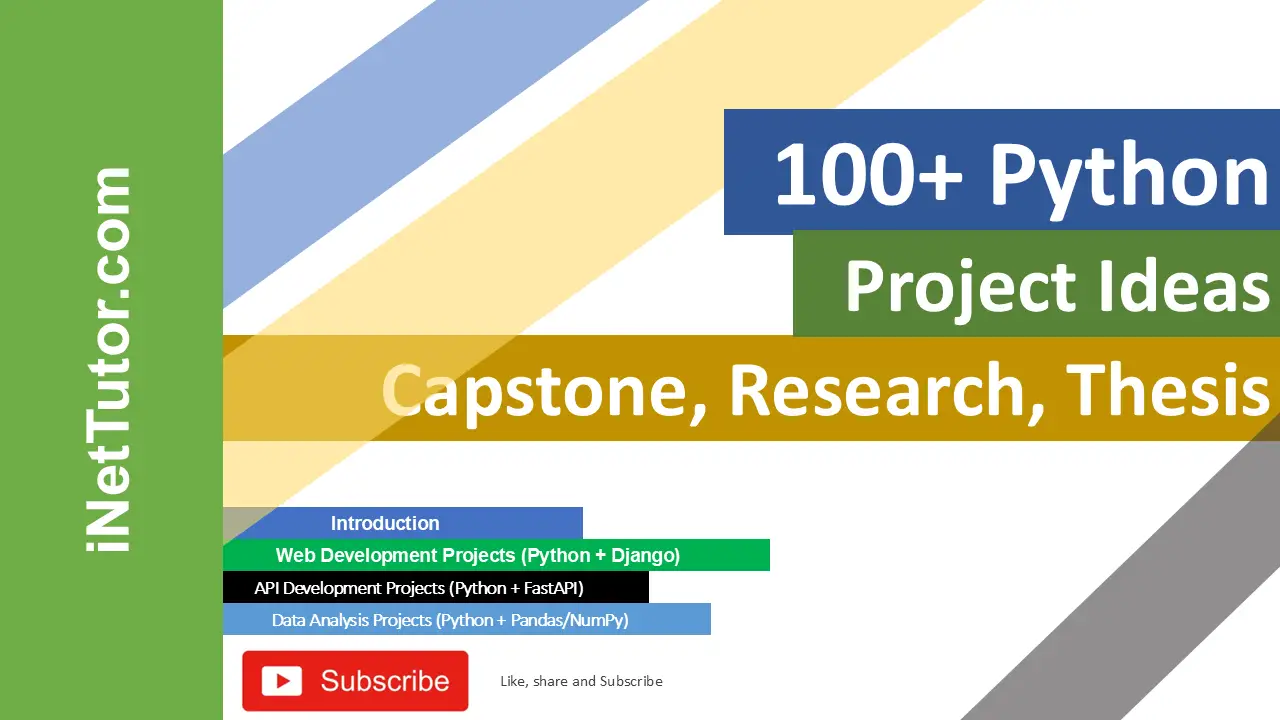 iNetTutor.com

100+ Python
Project Ideas
Capstone, Research, Thesis

Introduction
Web Development Projects (Python + Django)
API Development Projects (Python + FastAPI)
Data Analysis Projects (Python + Pandas/NumPy)

Subscribe
Like, share and Subscribe